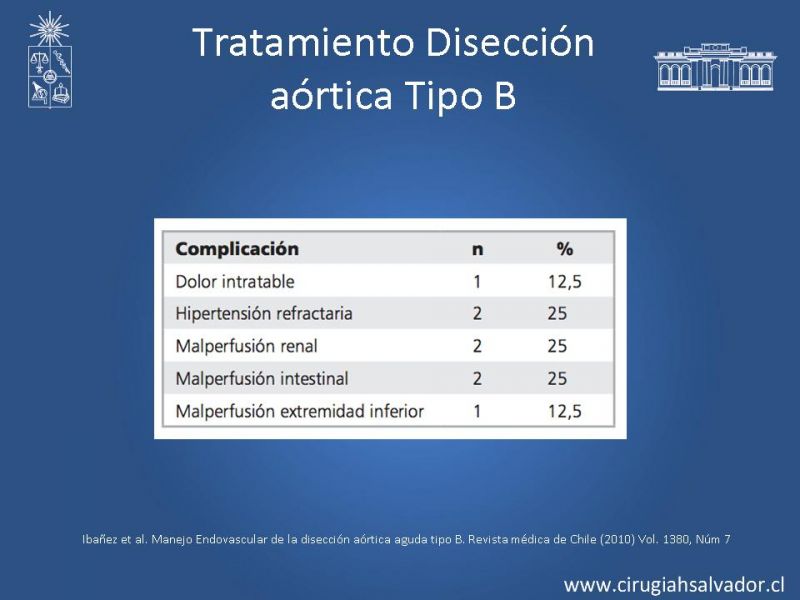 Tratamiento Disección aórtica Tipo B

| Complicación | n | % |
|---|---|---|
| Dolor intratable | 1 | 12,5 |
| Hipertensión refractaria | 2 | 25 |
| Malperfusión renal | 2 | 25 |
| Malperfusión intestinal | 2 | 25 |
| Malperfusión extremidad inferior | 1 | 12,5 |

Ibañez et al. Manejo Endovascular de la disección aórtica aguda tipo B. Revista médica de Chile (2010) Vol. 1380, Núm 7

www.cirugiahsalvador.cl